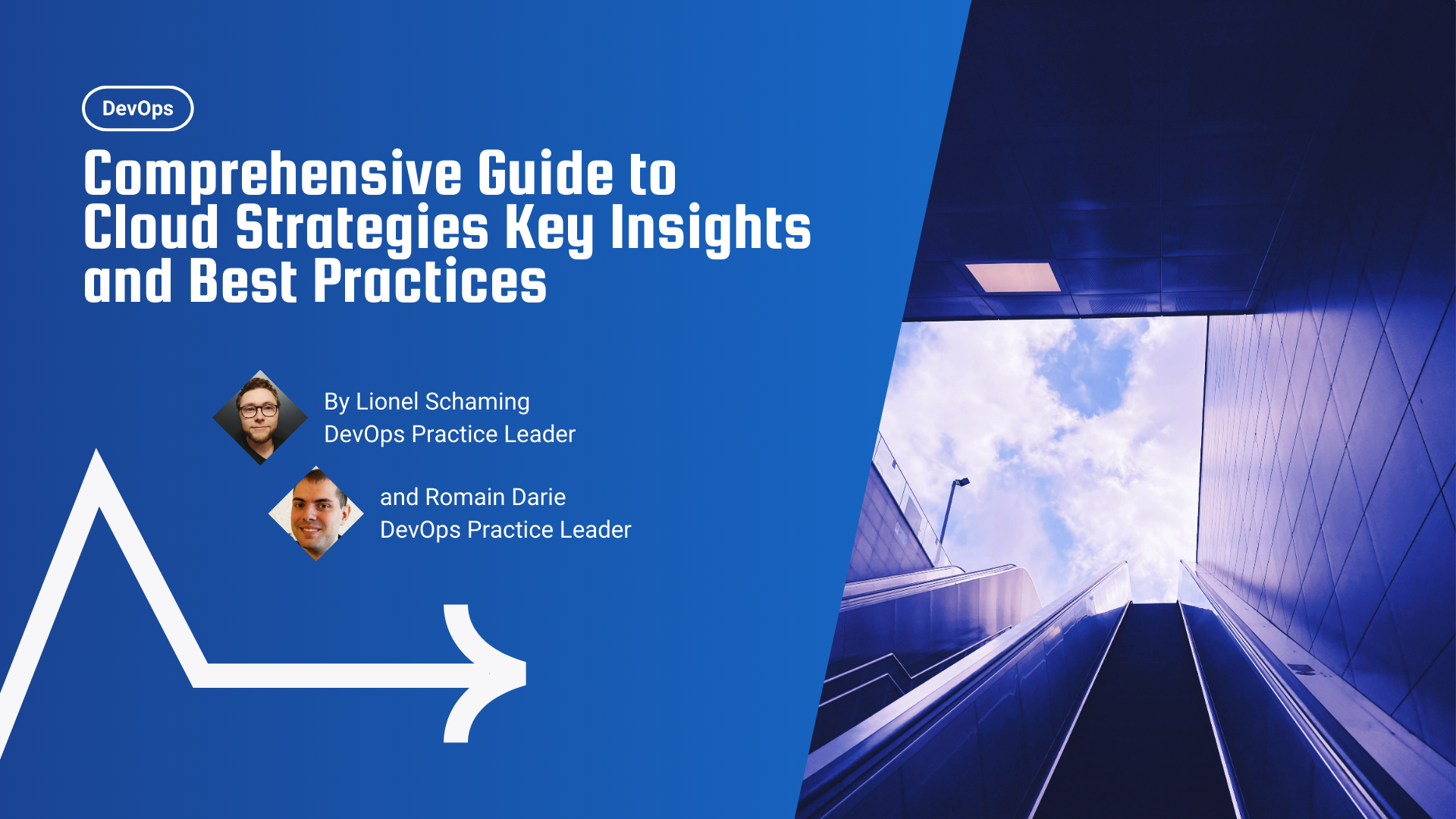 DevOps

Comprehensive Guide to Cloud Strategies Key Insights and Best Practices

By Lionel Schaming
DevOps Practice Leader

and Romain Darie
DevOps Practice Leader